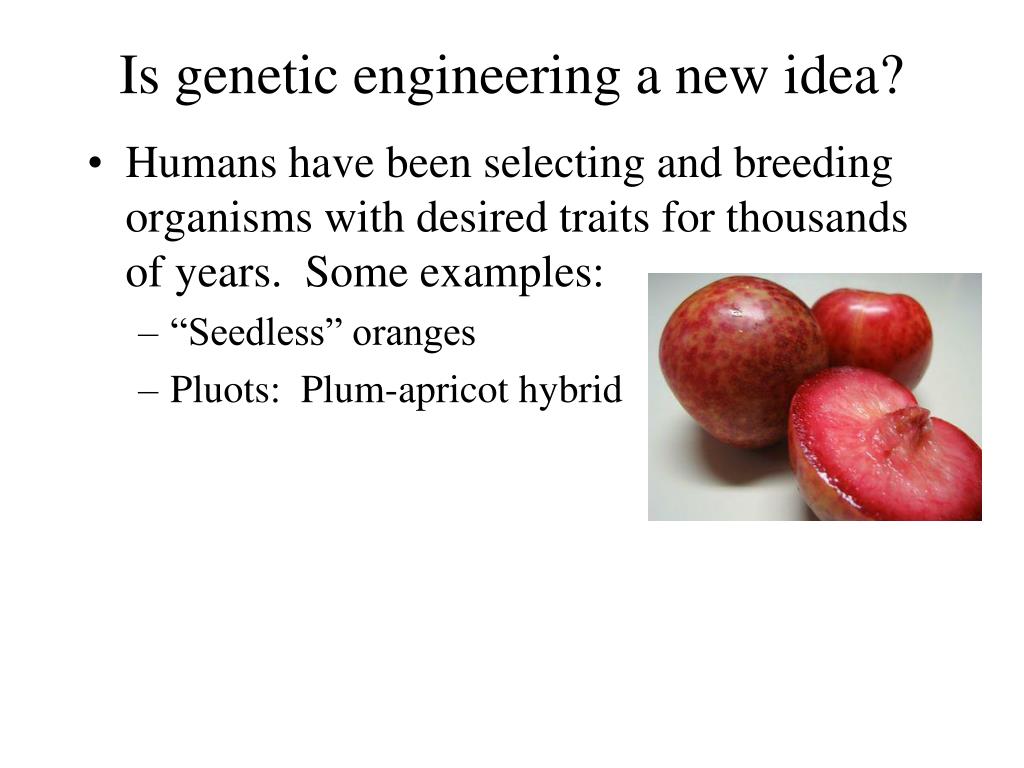 Is genetic engineering a new idea?

• Humans have been selecting and breeding organisms with desired traits for thousands of years. Some examples:
– “Seedless” oranges
– Pluots: Plum-apricot hybrid